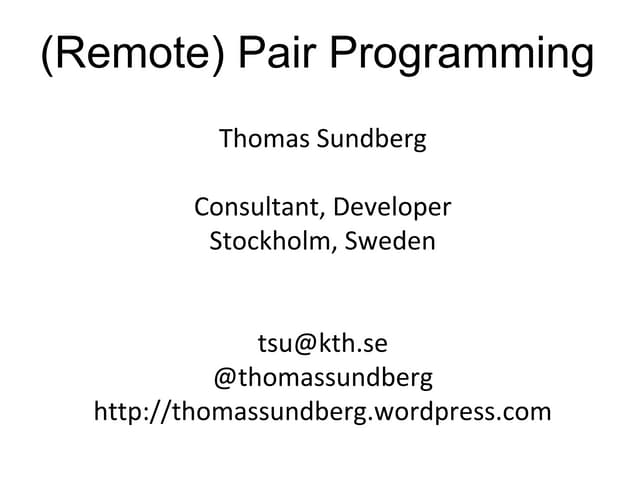 (Remote) Pair Programming

Thomas Sundberg

Consultant, Developer
Stockholm, Sweden

tsu@kth.se
@thomassundberg
http://thomassundberg.wordpress.com